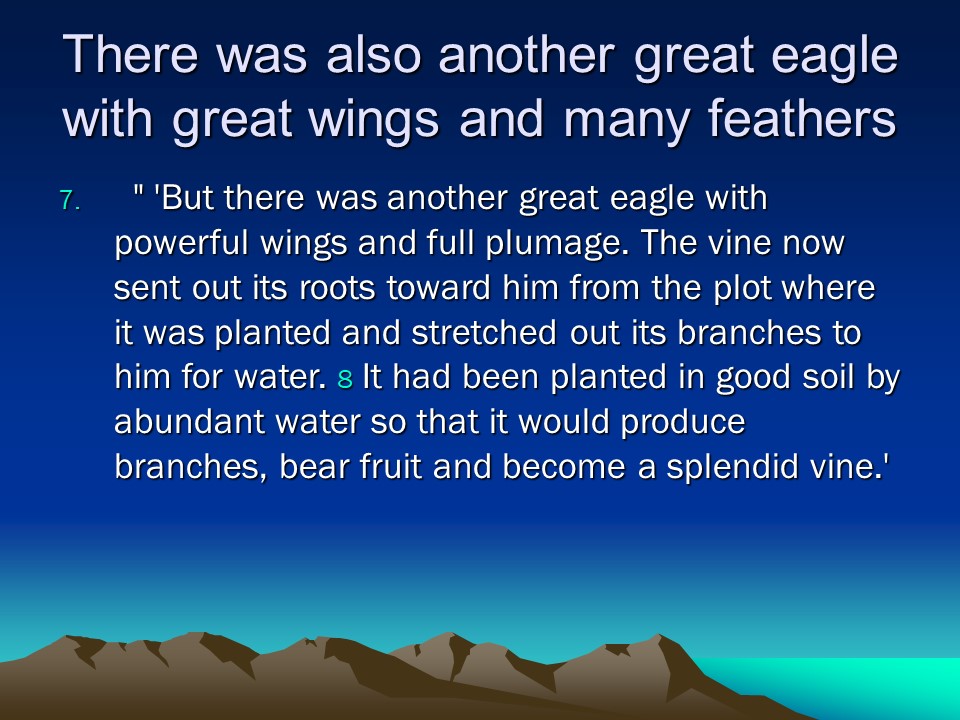 There was also another great eagle with great wings and many feathers

7. " 'But there was another great eagle with powerful wings and full plumage. The vine now sent out its roots toward him from the plot where it was planted and stretched out its branches to him for water. 8 It had been planted in good soil by abundant water so that it would produce branches, bear fruit and become a splendid vine.'